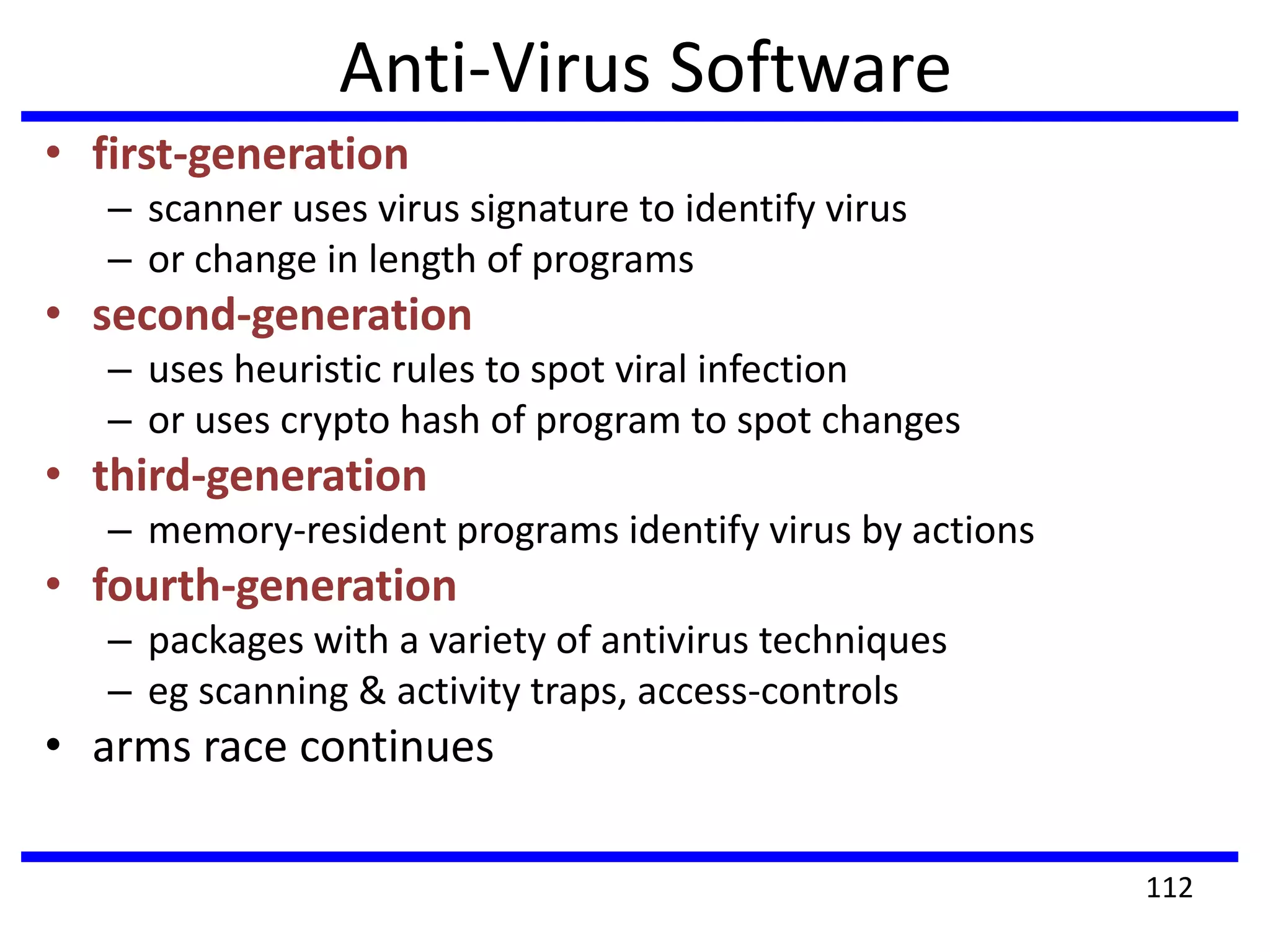 Anti-Virus Software

• first-generation
  – scanner uses virus signature to identify virus
  – or change in length of programs
• second-generation
  – uses heuristic rules to spot viral infection
  – or uses crypto hash of program to spot changes
• third-generation
  – memory-resident programs identify virus by actions
• fourth-generation
  – packages with a variety of antivirus techniques
  – eg scanning & activity traps, access-controls
• arms race continues

112